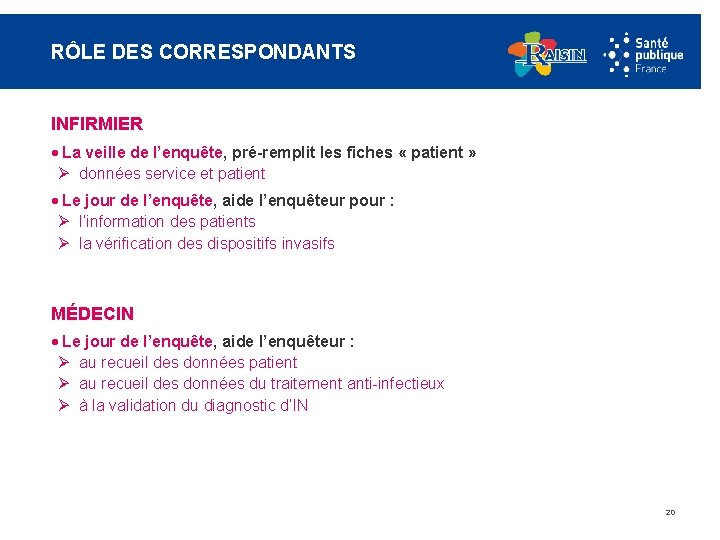 RÔLE DES CORRESPONDANTS

RAISIN

Santé publique France

INFIRMIER

• La veille de l'enquête, pré-remplit les fiches « patient »
➢ données service et patient

• Le jour de l'enquête, aide l'enquêteur pour :
➢ l'information des patients
➢ la vérification des dispositifs invasifs

MÉDECIN

• Le jour de l'enquête, aide l'enquêteur :
➢ au recueil des données patient
➢ au recueil des données du traitement anti-infectieux
➢ à la validation du diagnostic d'IN

20